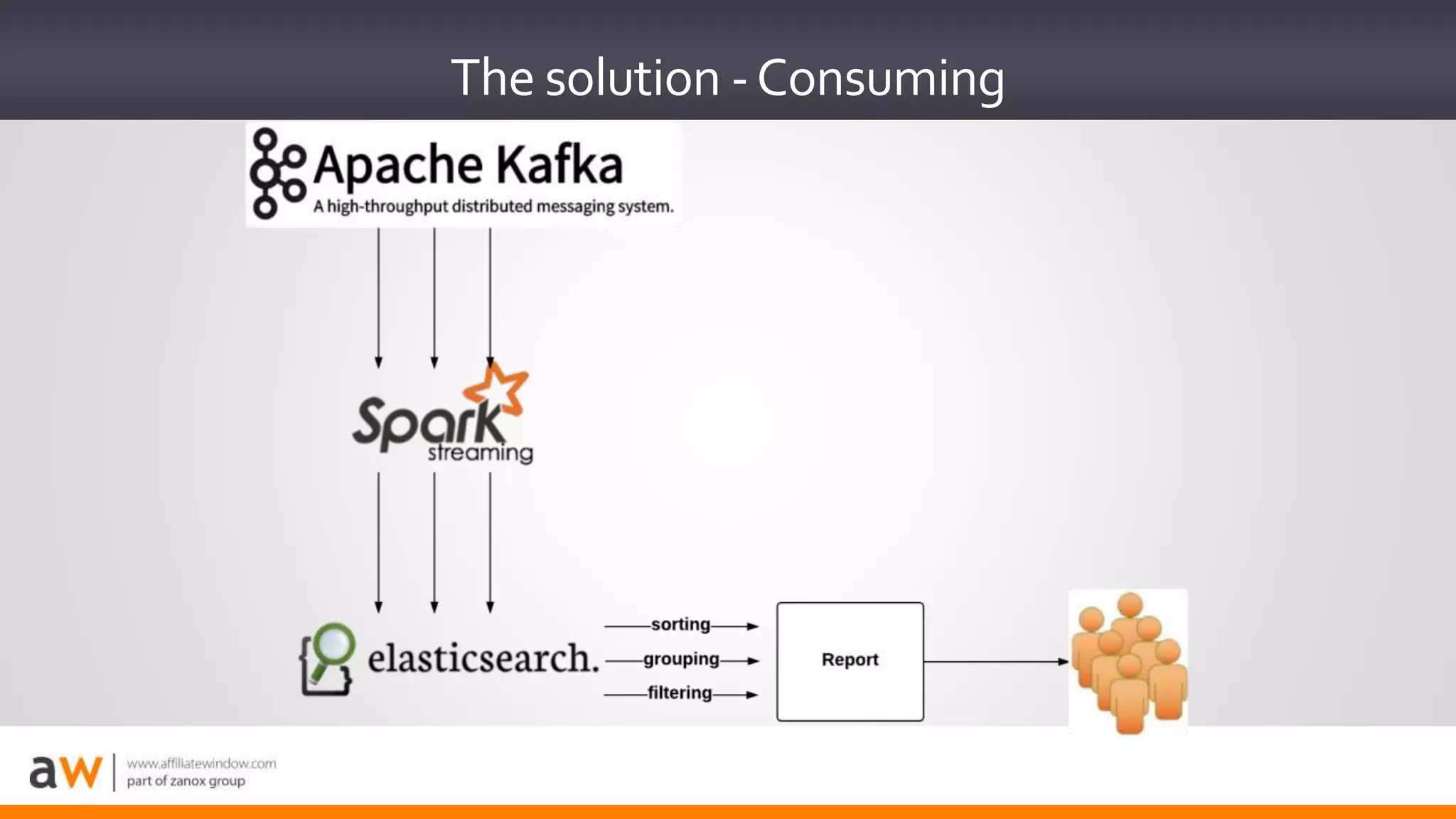 The solution - Consuming

Apache Kafka
A high-throughput distributed messaging system.

Spark streaming

elasticsearch.

sorting

grouping

filtering

Report

aw
www.affiliatewindow.com
part of zanox group